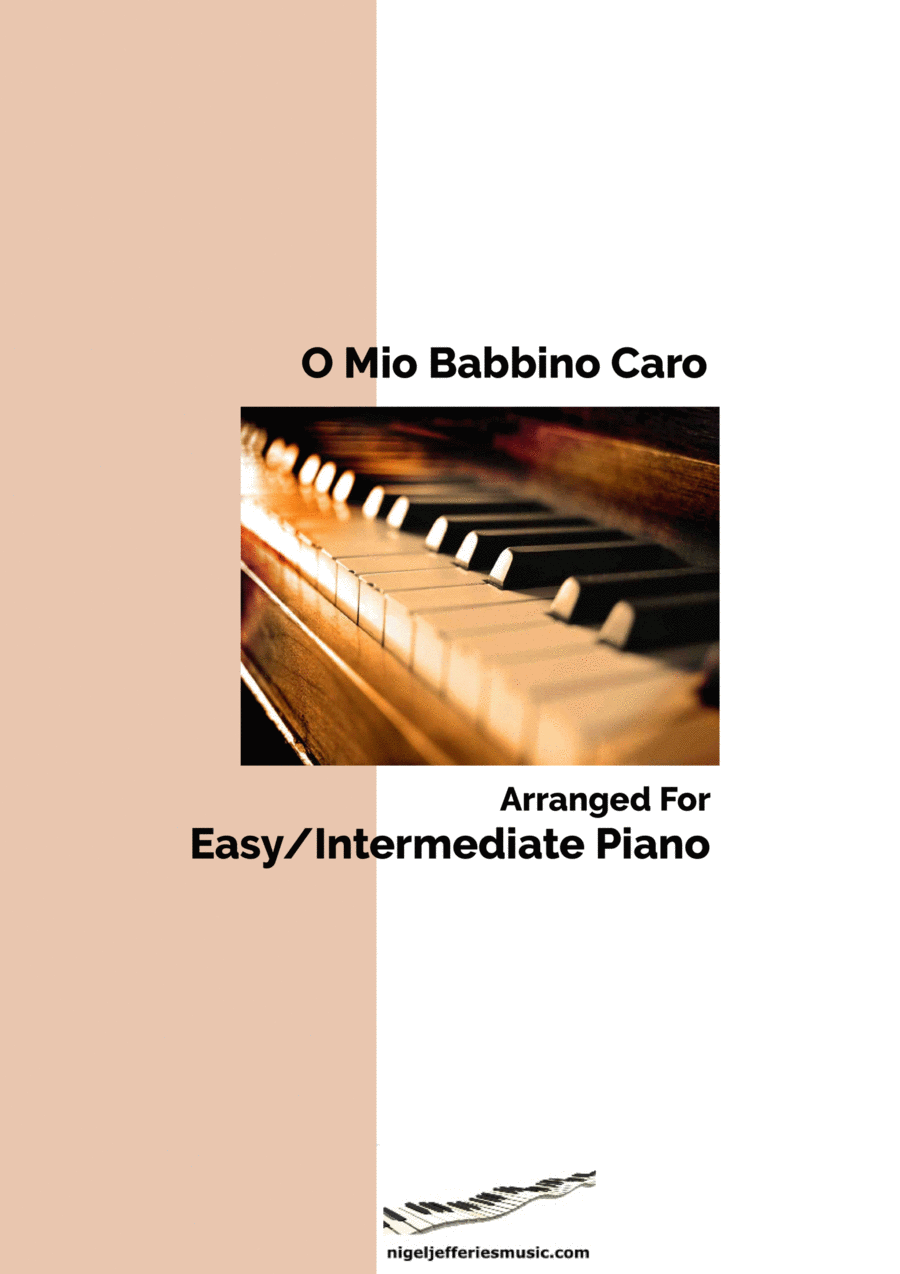 O Mio Babbino Caro

Arranged For

Easy/Intermediate Piano

nigeljefferiesmusic.com